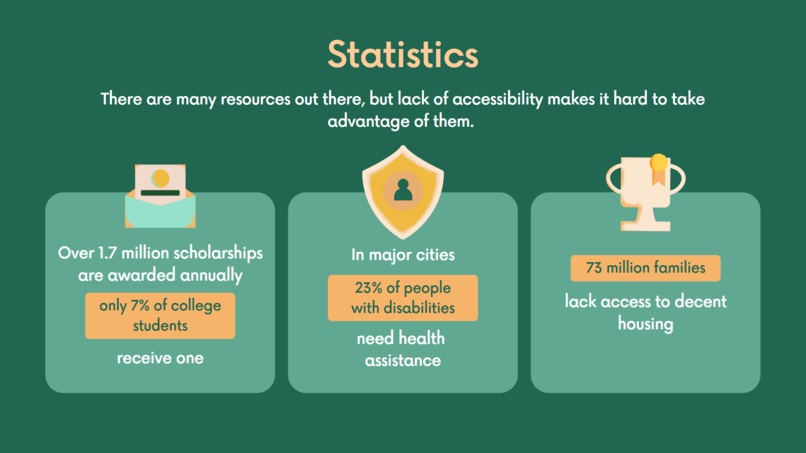 Statistics

There are many resources out there, but lack of accessibility makes it hard to take advantage of them.

Over 1.7 million scholarships are awarded annually

only 7% of college students

receive one

In major cities

23% of people with disabilities

need health assistance

73 million families

lack access to decent housing